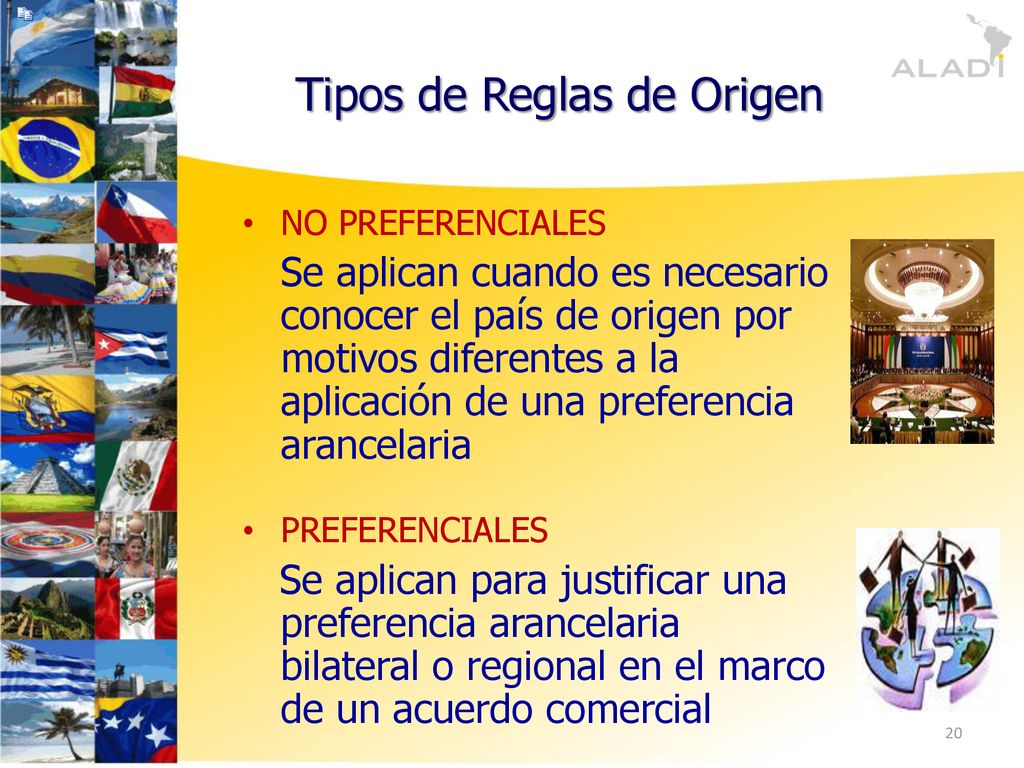 ALADI

Tipos de Reglas de Origen

• NO PREFERENCIALES

Se aplican cuando es necesario conocer el país de origen por motivos diferentes a la aplicación de una preferencia arancelaria

• PREFERENCIALES

Se aplican para justificar una preferencia arancelaria bilateral o regional en el marco de un acuerdo comercial

20